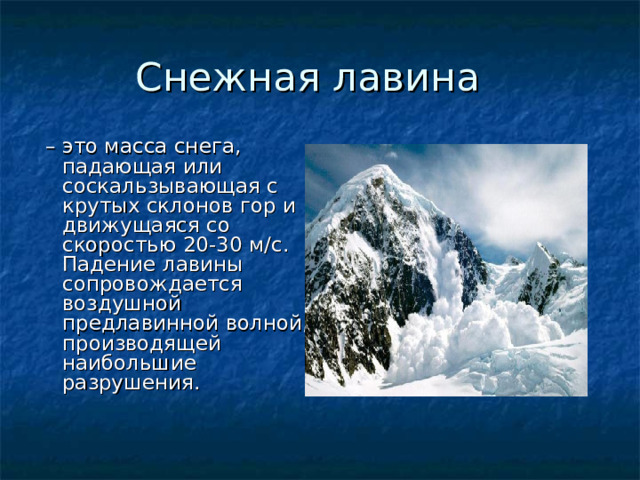 Снежная лавина

– это масса снега, падающая или соскальзывающая с крутых склонов гор и движущаяся со скоростью 20-30 м/с. Падение лавины сопровождается воздушной предлавинной волной, производящей наибольшие разрушения.